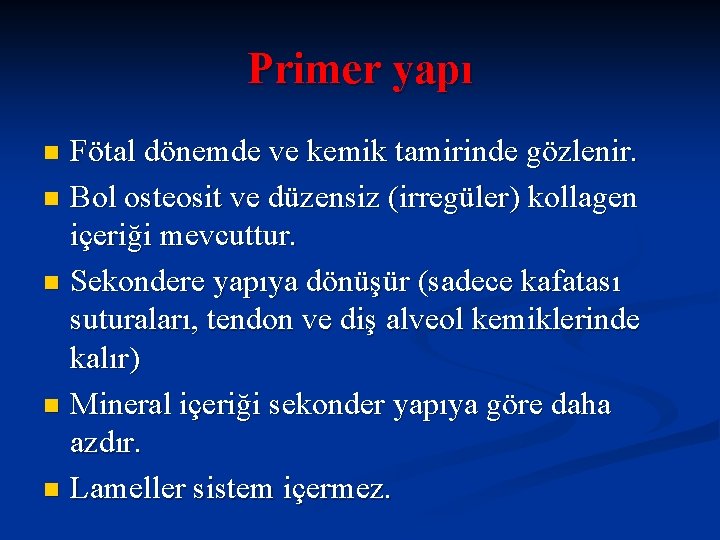 Primer yapı

Fötal dönemde ve kemik tamirinde gözlenir.

Bol osteosit ve düzensiz (irregüler) kollagen içeriği mevcuttur.

Sekondere yapıya dönüşür (sadece kafatası suturaları, tendon ve diş alveol kemiklerinde kalır)

Mineral içeriği sekonder yapıya göre daha azdır.

Lameller sistem içermez.